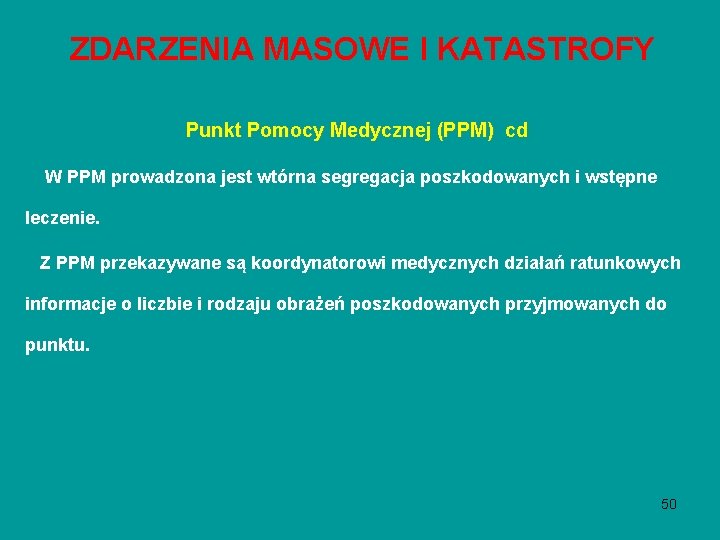 ZDARZENIA MASOWE I KATASTROFY

Punkt Pomocy Medycznej (PPM) cd

W PPM prowadzona jest wtórna segregacja poszkodowanych i wstępne leczenie.

Z PPM przekazywane są koordynatorowi medycznych działań ratunkowych informacje o liczbie i rodzaju obrażeń poszkodowanych przyjmowanych do punktu.

50